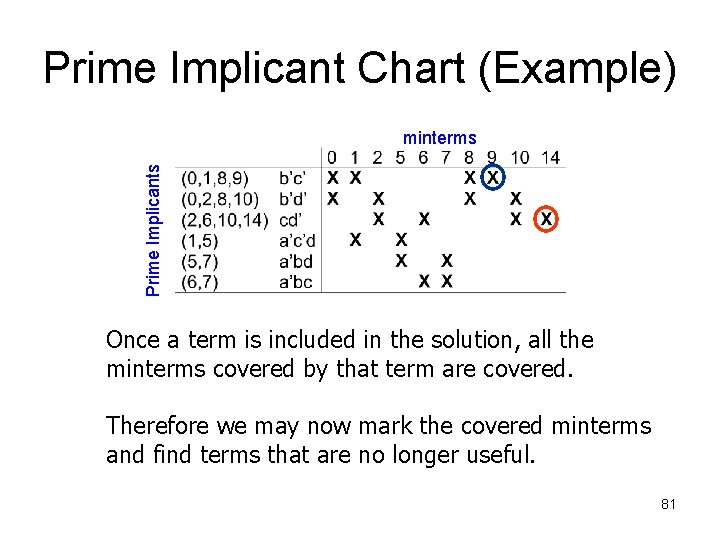 Prime Implicant Chart (Example)

minterms

Prime Implicants

| | | 0 | 1 | 2 | 5 | 6 | 7 | 8 | 9 | 10 | 14 |
|---|---|---|---|---|---|---|---|---|---|---|---|
| (0,1,8,9) | b'c' | X | X | | | | | X | X | | |
| (0,2,8,10) | b'd' | X | | X | | | | X | | X | |
| (2,6,10,14) | cd' | | | X | | X | | | | X | X |
| (1,5) | a'c'd | | X | | X | | | | | | |
| (5,7) | a'bd | | | | X | | X | | | | |
| (6,7) | a'bc | | | | | X | X | | | | |

Once a term is included in the solution, all the minterms covered by that term are covered.

Therefore we may now mark the covered minterms and find terms that are no longer useful.

81